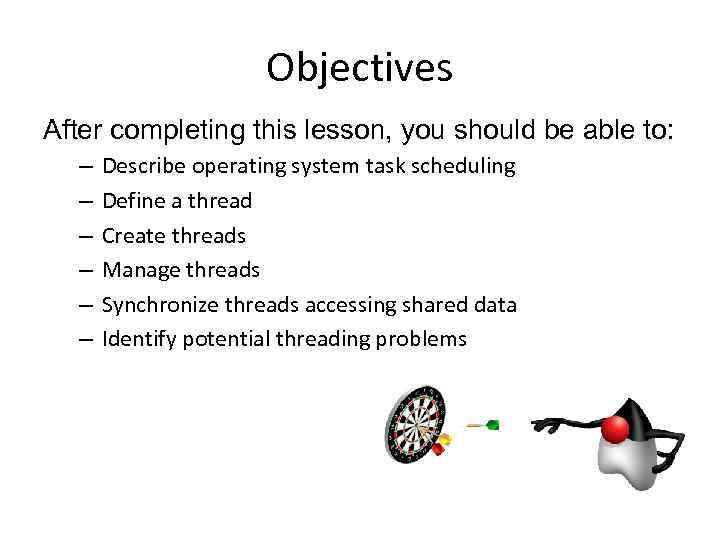 Objectives

After completing this lesson, you should be able to:

– Describe operating system task scheduling
– Define a thread
– Create threads
– Manage threads
– Synchronize threads accessing shared data
– Identify potential threading problems